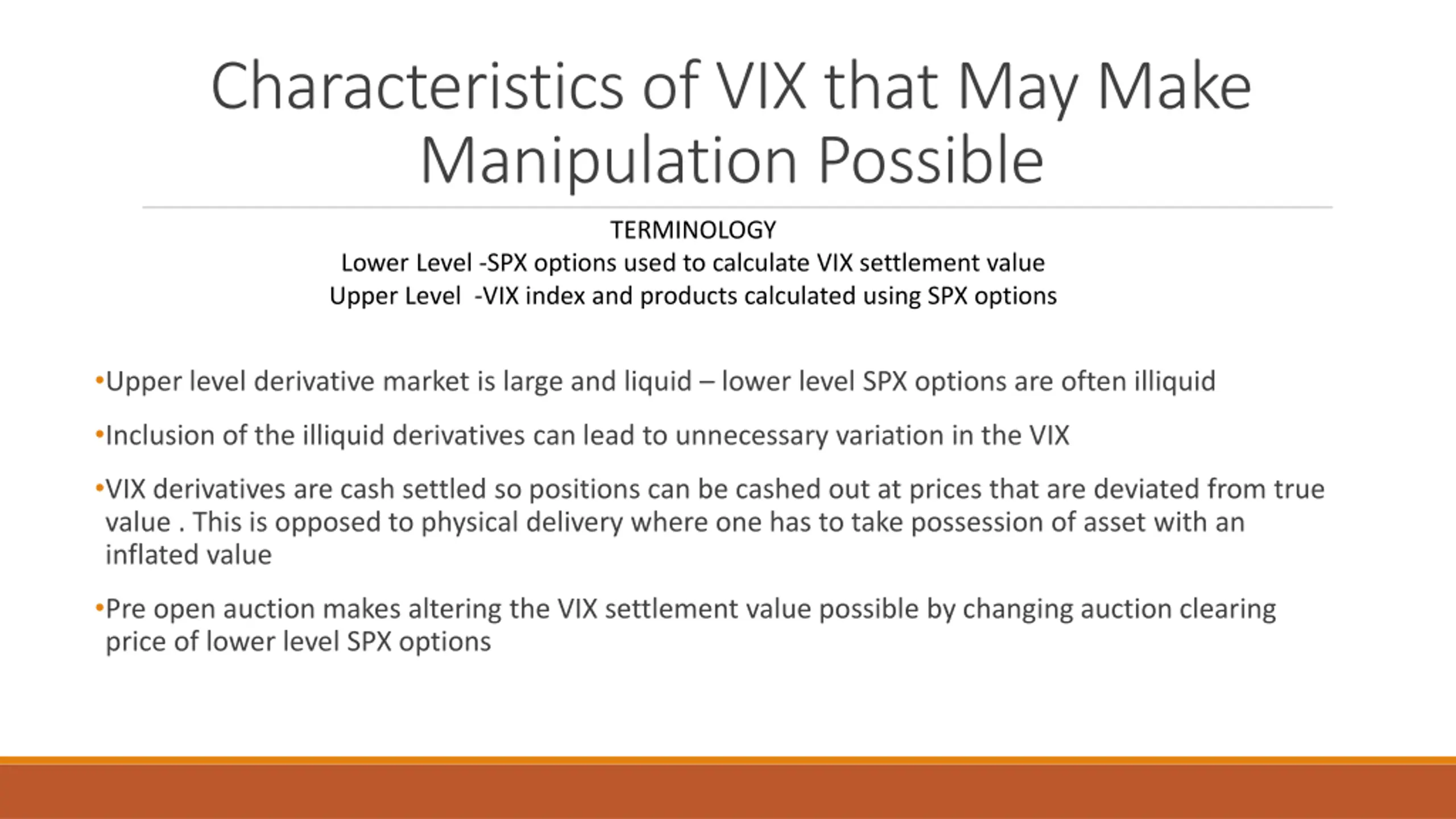 Characteristics of VIX that May Make Manipulation Possible

TERMINOLOGY
Lower Level -SPX options used to calculate VIX settlement value
Upper Level -VIX index and products calculated using SPX options

•Upper level derivative market is large and liquid – lower level SPX options are often illiquid

•Inclusion of the illiquid derivatives can lead to unnecessary variation in the VIX

•VIX derivatives are cash settled so positions can be cashed out at prices that are deviated from true value . This is opposed to physical delivery where one has to take possession of asset with an inflated value

•Pre open auction makes altering the VIX settlement value possible by changing auction clearing price of lower level SPX options